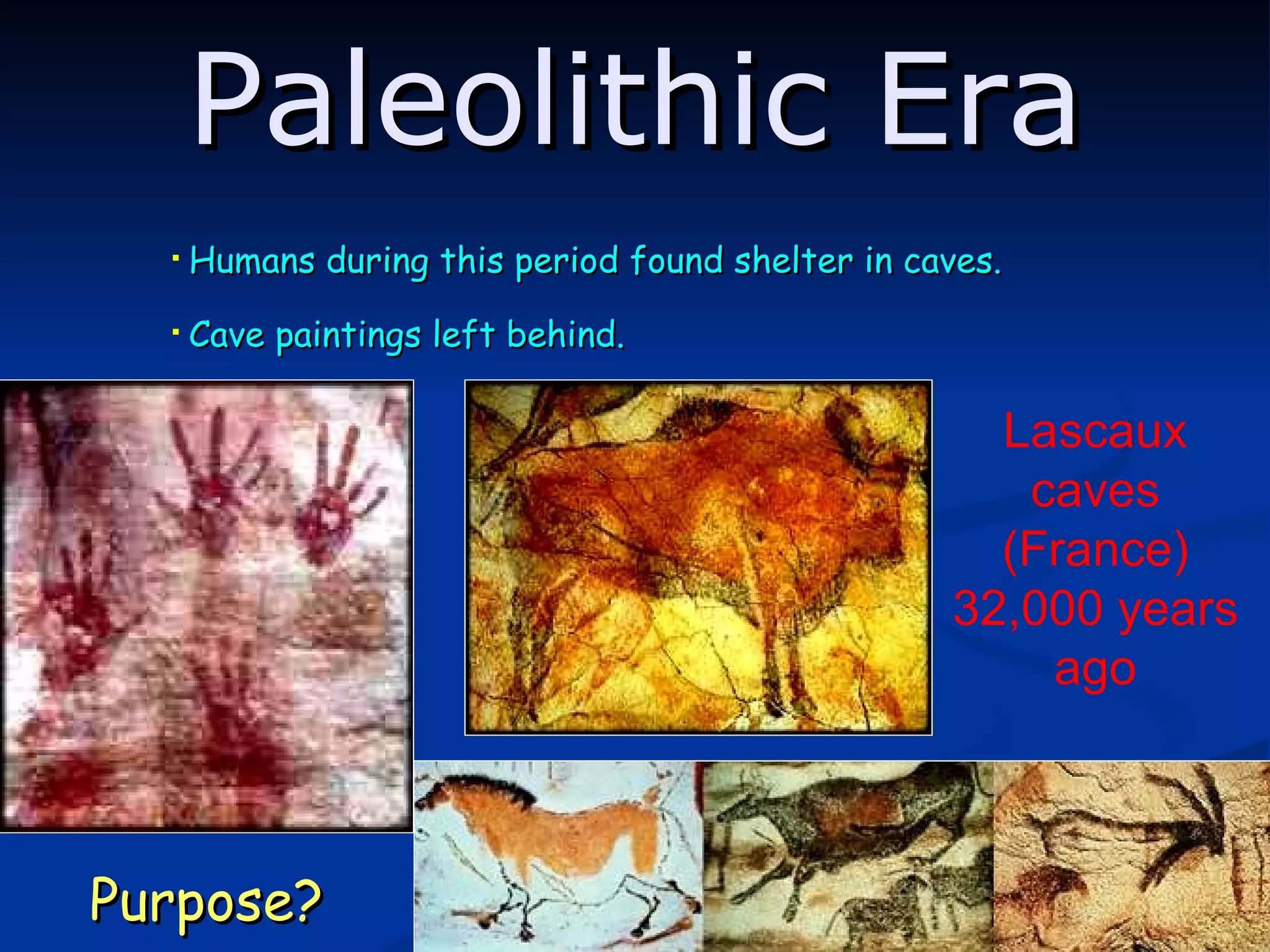 Paleolithic Era

▪ Humans during this period found shelter in caves.

▪ Cave paintings left behind.

Lascaux caves (France) 32,000 years ago

Purpose?